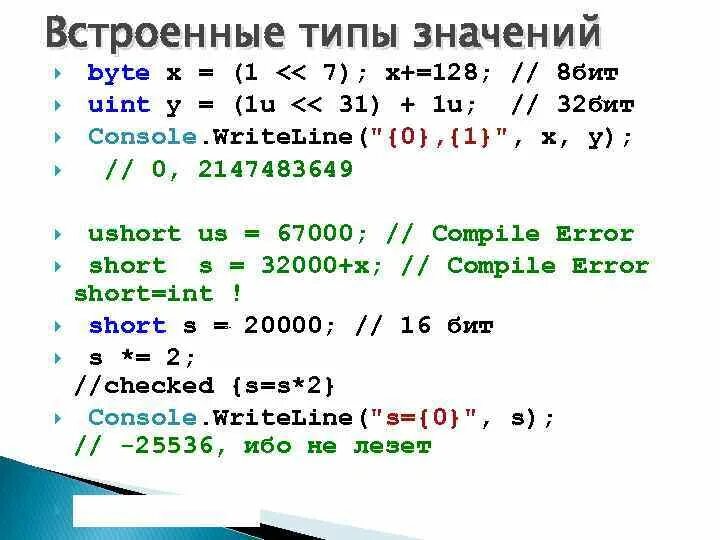 Встроенные типы значений

byte x = (1 << 7); x+=128; // 8бит

uint y = (1u << 31) + 1u; // 32бит

Console.WriteLine("{0},{1}", x, y);

// 0, 2147483649

ushort us = 67000; // Compile Error

short s = 32000+x; // Compile Error short=int !

short s = 20000; // 16 бит

s *= 2;
//checked {s=s*2}

Console.WriteLine("s={0}", s);
// -25536, ибо не лезет